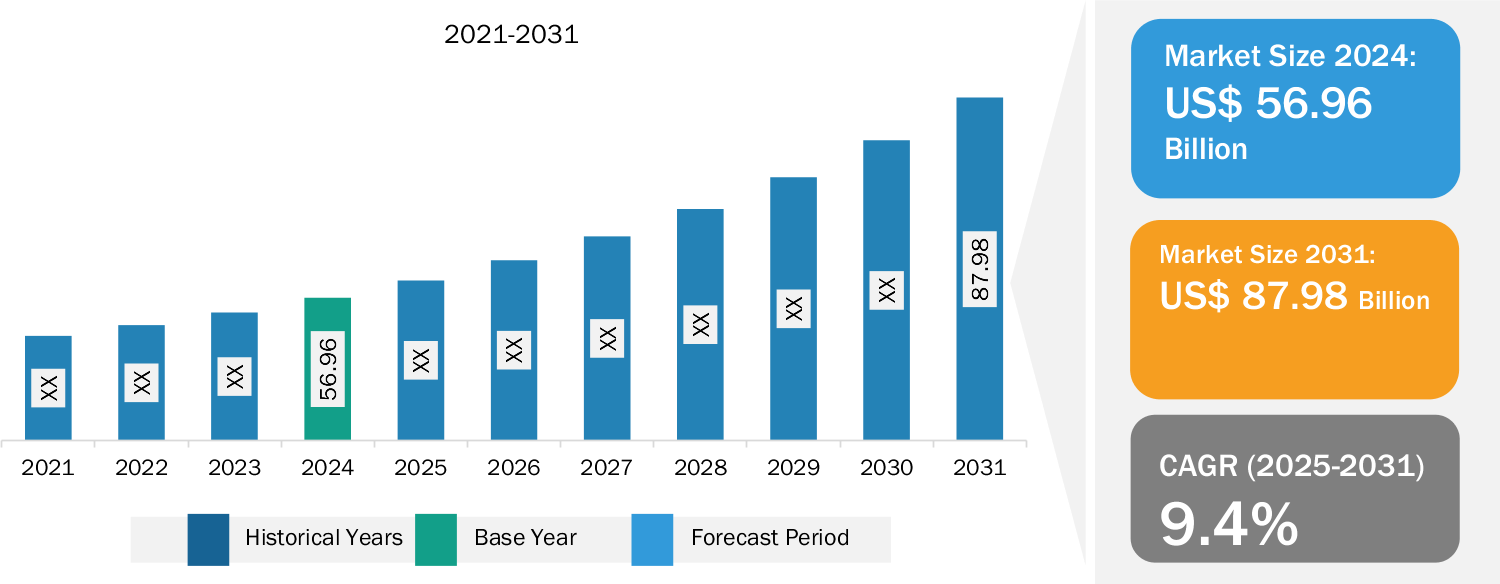 2021-2031

XX
XX
XX
56.96
XX
XX
XX
XX
XX
XX
87.98

2021 2022 2023 2024 2025 2026 2027 2028 2029 2030 2031

Historical Years
Base Year
Forecast Period

Market Size 2024:
US$ 56.96 Billion

Market Size 2031:
US$ 87.98 Billion

CAGR (2025-2031)
9.4%